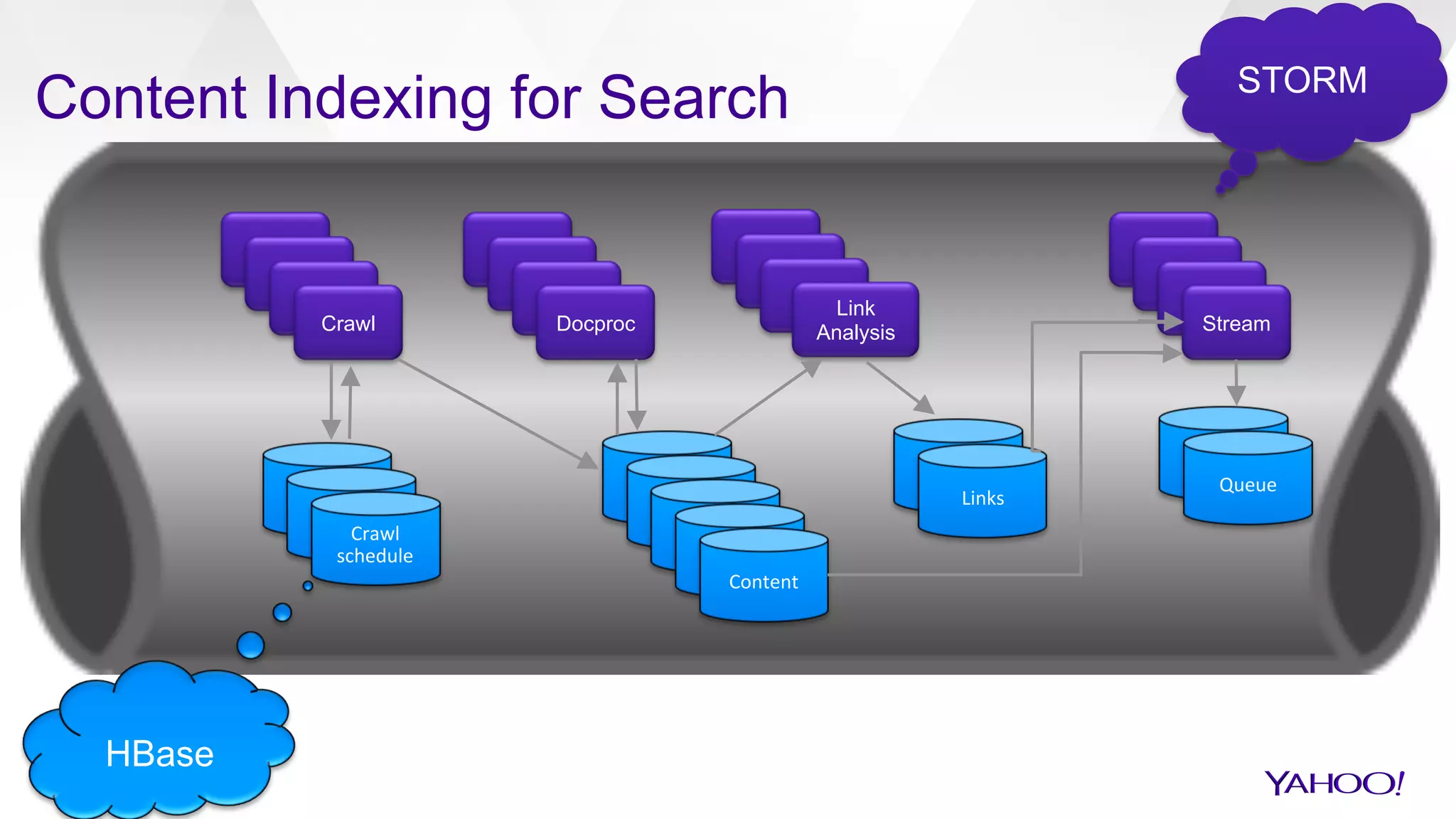 Content Indexing for Search

STORM

Crawl

Docproc

Link Analysis

Stream

Crawl schedule

Content

Links

Queue

HBase

YAHOO!